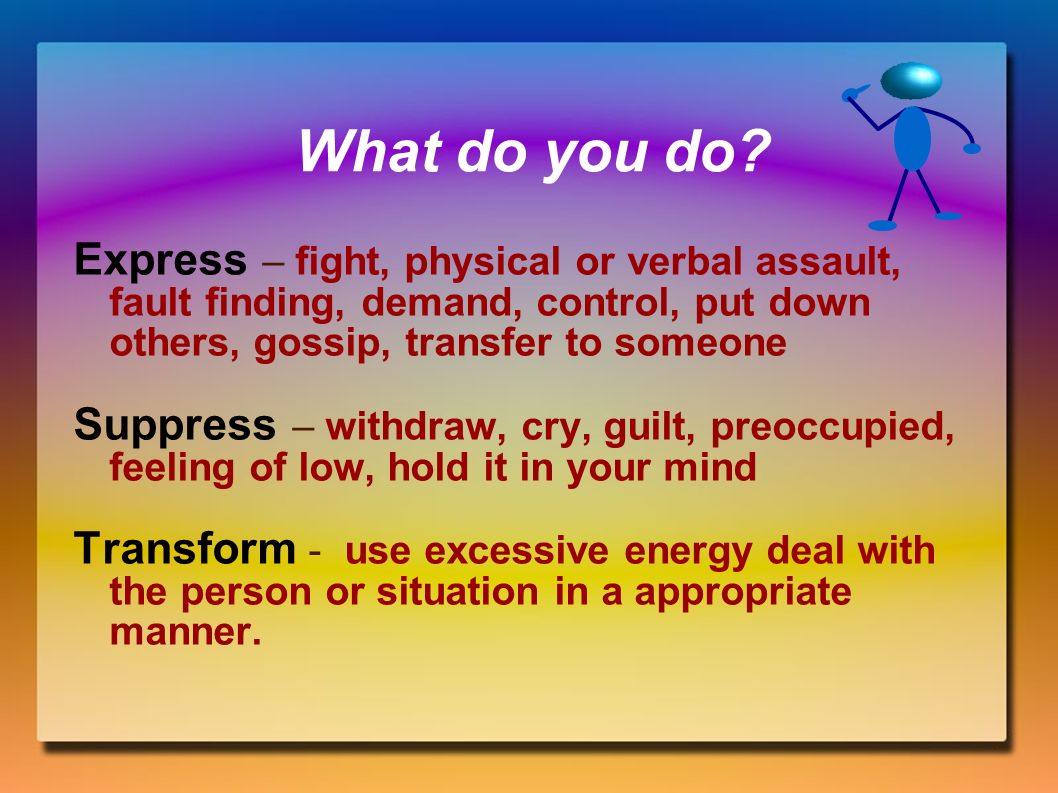 What do you do?

Express – fight, physical or verbal assault, fault finding, demand, control, put down others, gossip, transfer to someone

Suppress – withdraw, cry, guilt, preoccupied, feeling of low, hold it in your mind

Transform - use excessive energy deal with the person or situation in a appropriate manner.